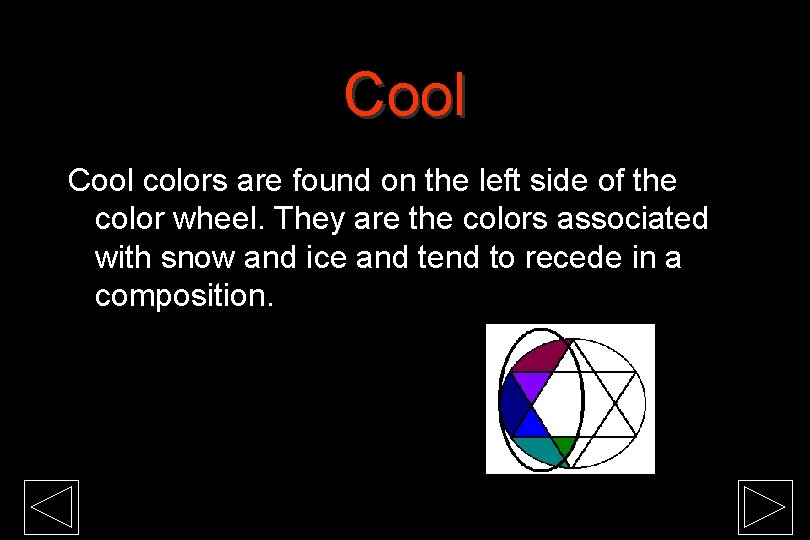 Cool

Cool colors are found on the left side of the color wheel. They are the colors associated with snow and ice and tend to recede in a composition.